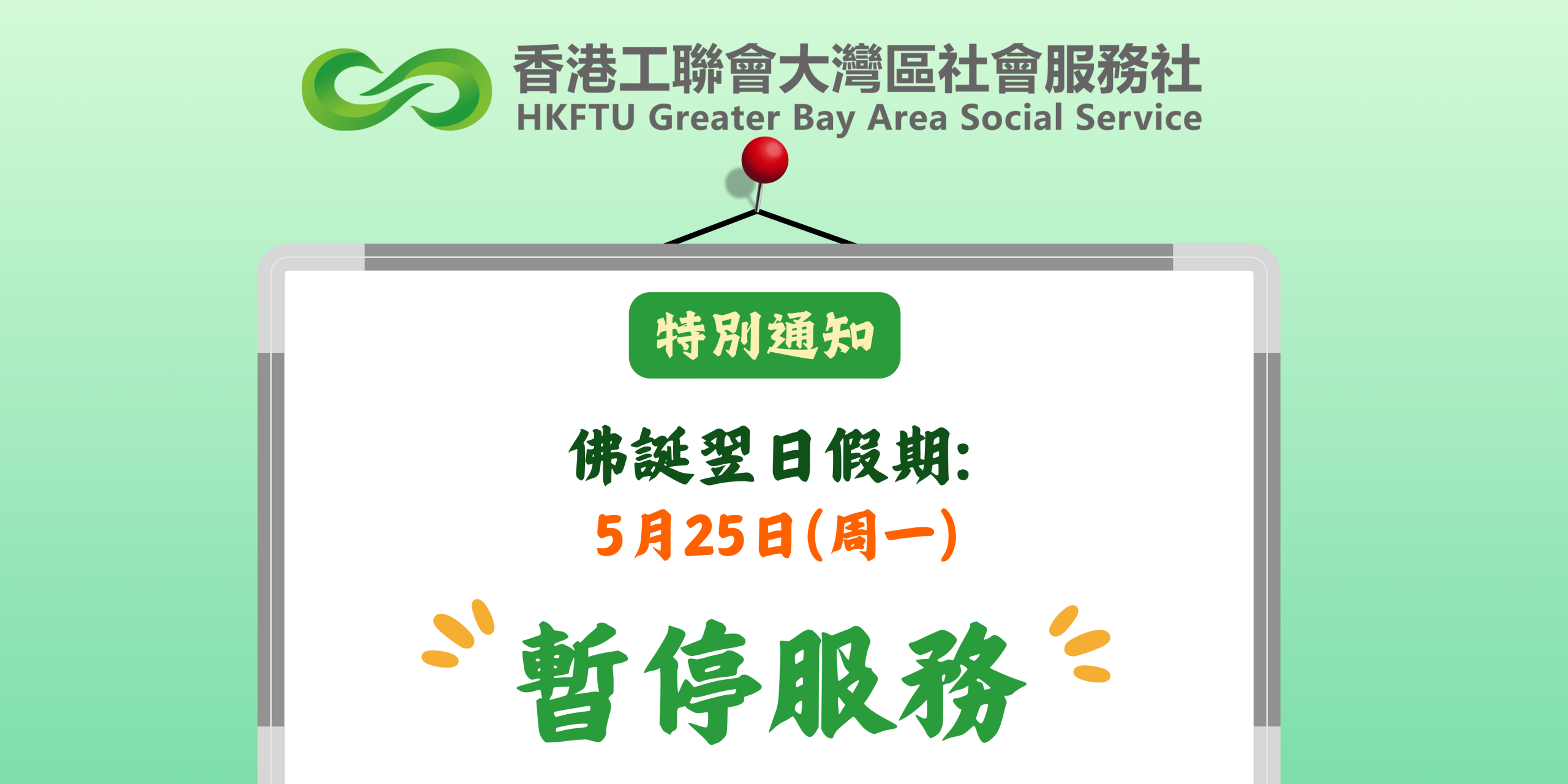 香港工聯會大灣區社會服務社
HKFTU Greater Bay Area Social Service

特別通知

佛誕翌日假期:
5月25日(周一)

暫停服務